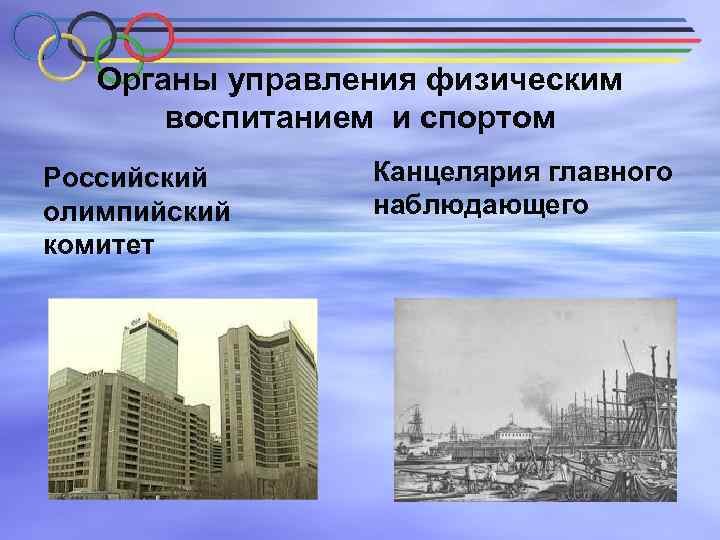 Органы управления физическим воспитанием и спортом

Российский олимпийский комитет

Канцелярия главного наблюдающего